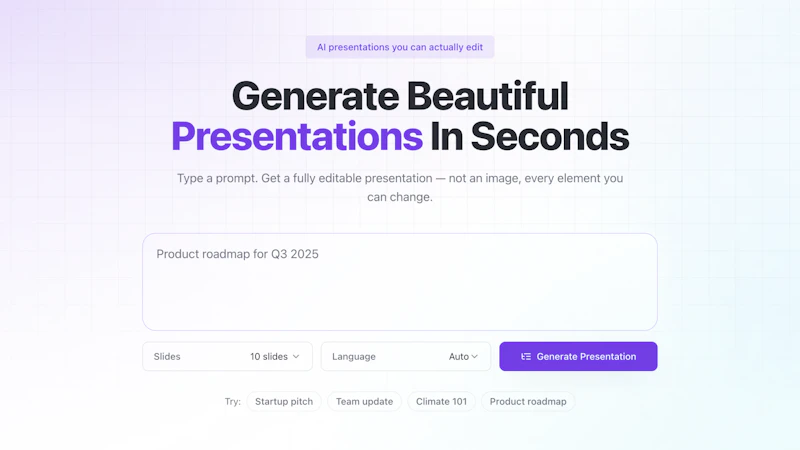 AI presentations you can actually edit

Generate Beautiful Presentations In Seconds

Type a prompt. Get a fully editable presentation — not an image, every element you can change.

Product roadmap for Q3 2025

Slides 10 slides

Language Auto

Generate Presentation

Try: Startup pitch Team update Climate 101 Product roadmap